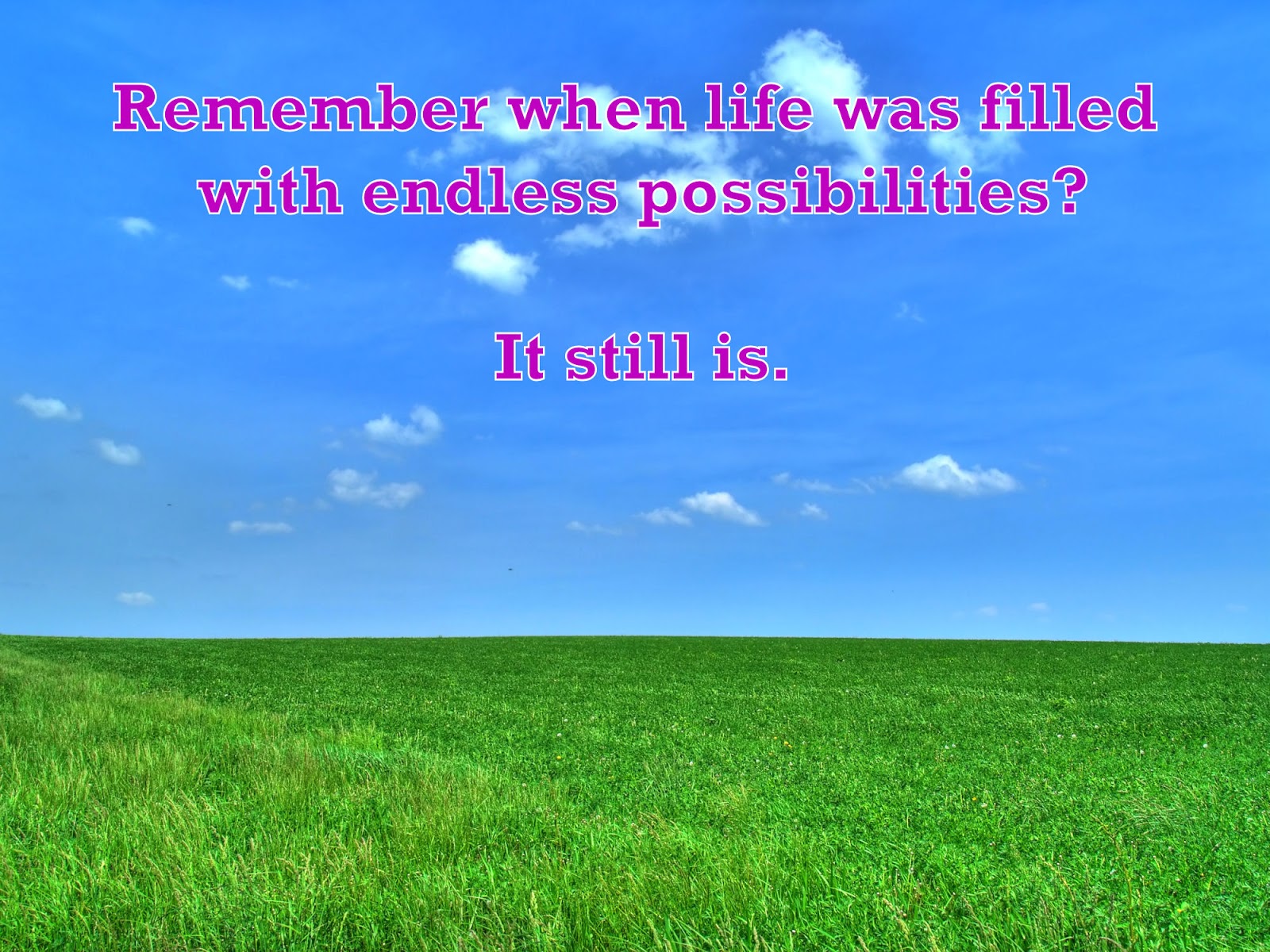 Remember when life was filled with endless possibilities?

It still is.